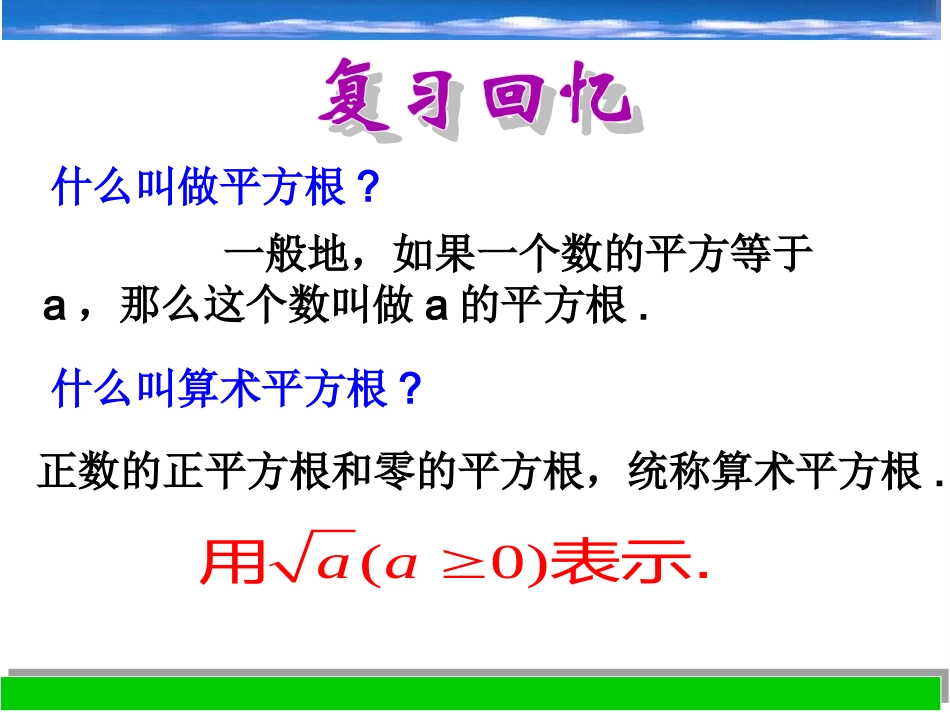 复习回忆

什么叫做平方根？

一般地，如果一个数的平方等于 a，那么这个数叫做 a 的平方根 .

什么叫算术平方根？

正数的正平方根和零的平方根，统称算术平方根 .

用$\sqrt{a}(a \geq 0)$表示.